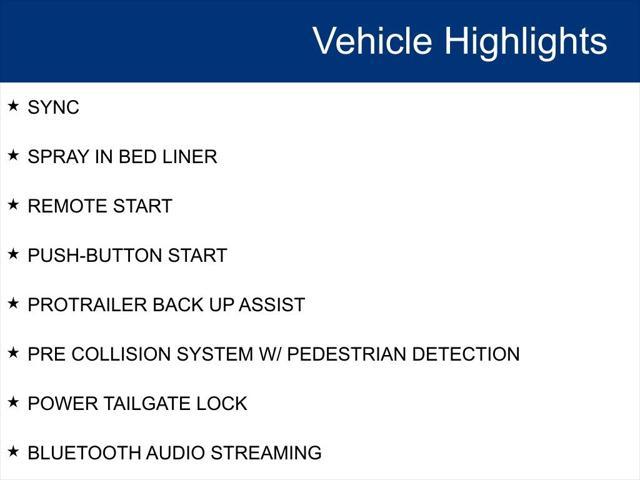 Vehicle Highlights

★ SYNC

★ SPRAY IN BED LINER

★ REMOTE START

★ PUSH-BUTTON START

★ PROTRAILER BACK UP ASSIST

★ PRE COLLISION SYSTEM W/ PEDESTRIAN DETECTION

★ POWER TAILGATE LOCK

★ BLUETOOTH AUDIO STREAMING